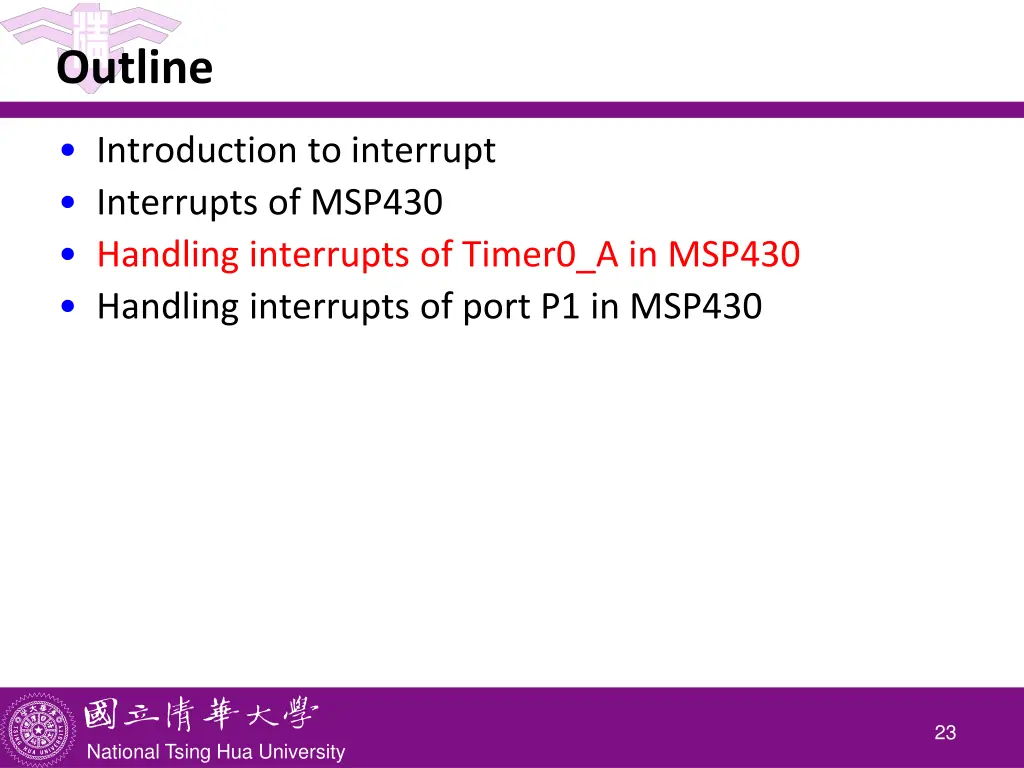 Outline

• Introduction to interrupt
• Interrupts of MSP430
• Handling interrupts of Timer0_A in MSP430
• Handling interrupts of port P1 in MSP430

國立清華大學
National Tsing Hua University

23